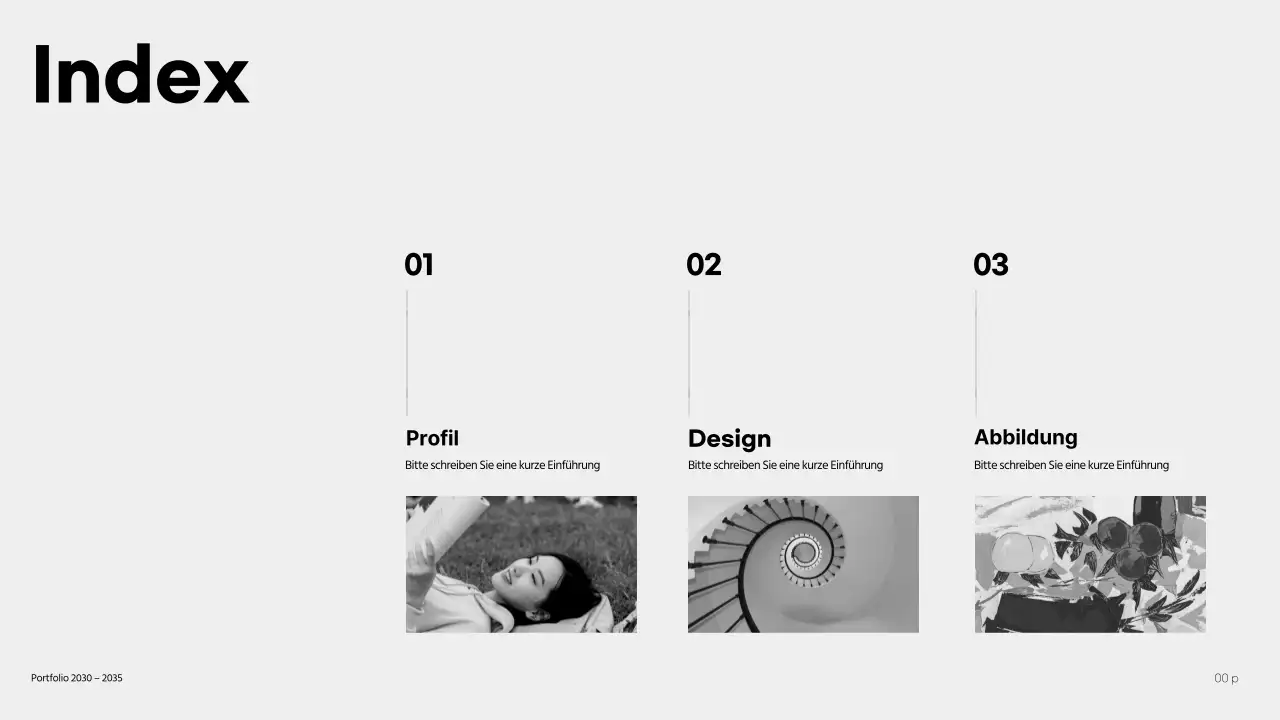 Index

01

Profil

Bitte schreiben Sie eine kurze Einführung

02

Design

Bitte schreiben Sie eine kurze Einführung

03

Abbildung

Bitte schreiben Sie eine kurze Einführung

Portfolio 2030 – 2035

00 p